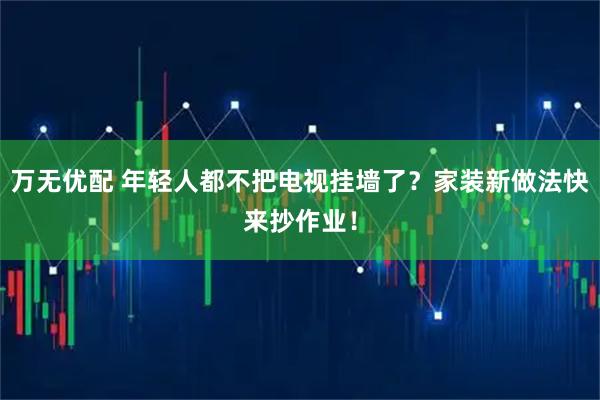 万无优配 年轻人都不把电视挂墙了？家装新做法快来抄作业！